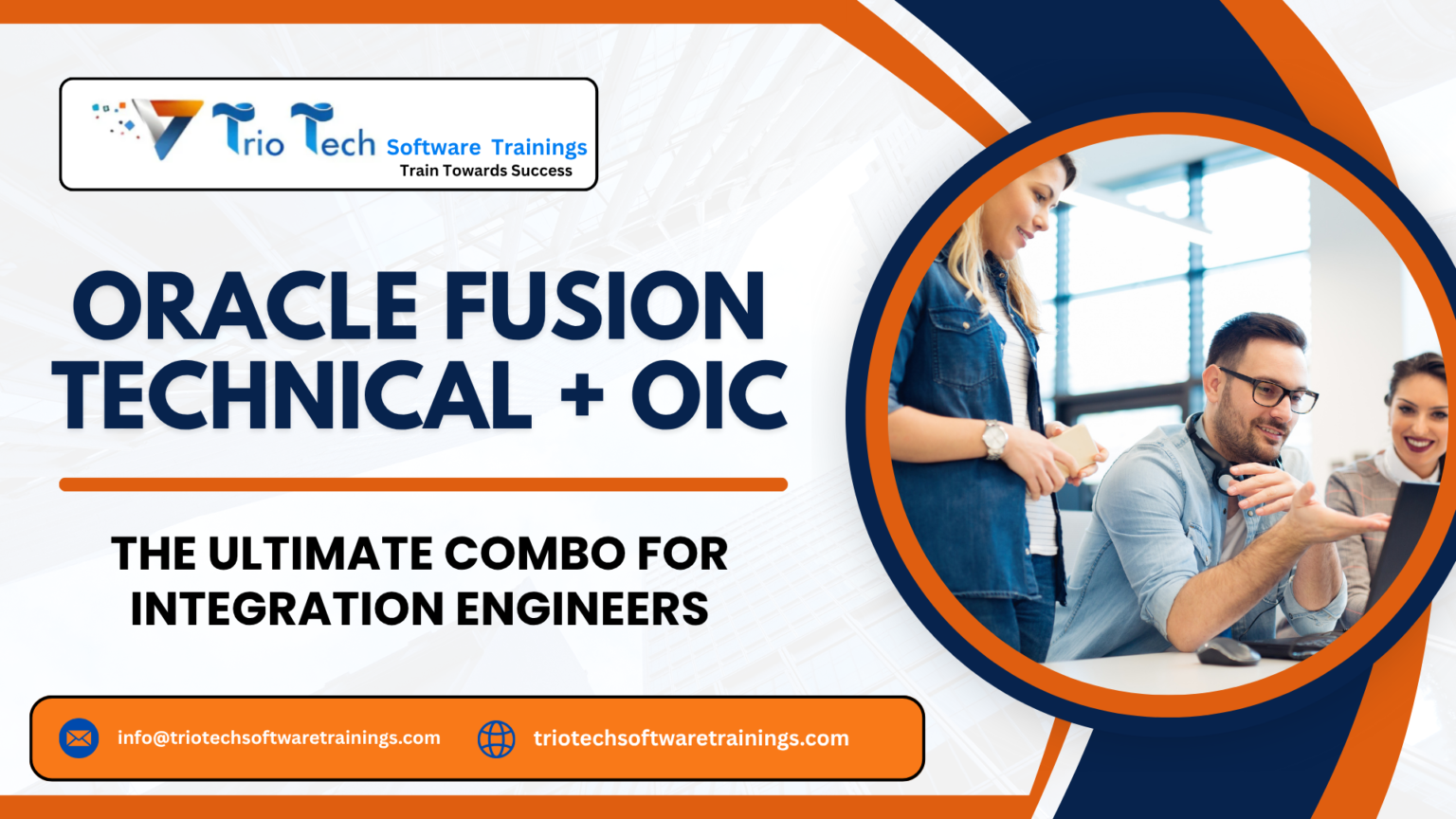 Trio Tech Software Trainings
Train Towards Success

ORACLE FUSION TECHNICAL + OIC

THE ULTIMATE COMBO FOR INTEGRATION ENGINEERS

info@triotechsoftwaretrainings.com
triotechsoftwaretrainings.com